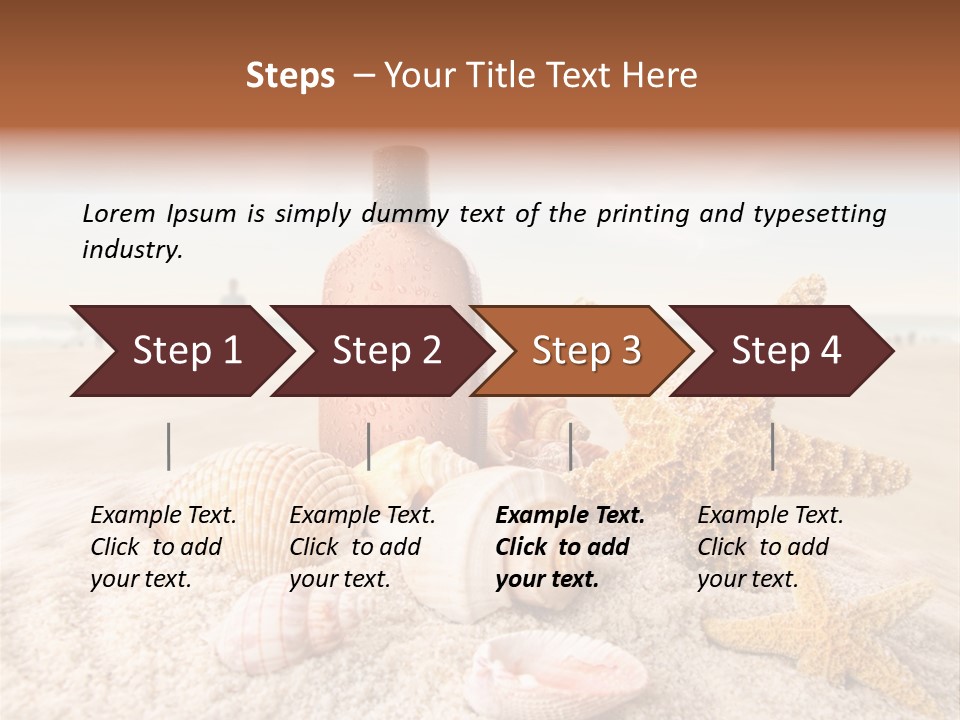 Steps – Your Title Text Here

Lorem Ipsum is simply dummy text of the printing and typesetting industry.

Step 1

Step 2

Step 3

Step 4

Example Text. Click to add your text.

Example Text. Click to add your text.

Example Text. Click to add your text.

Example Text. Click to add your text.